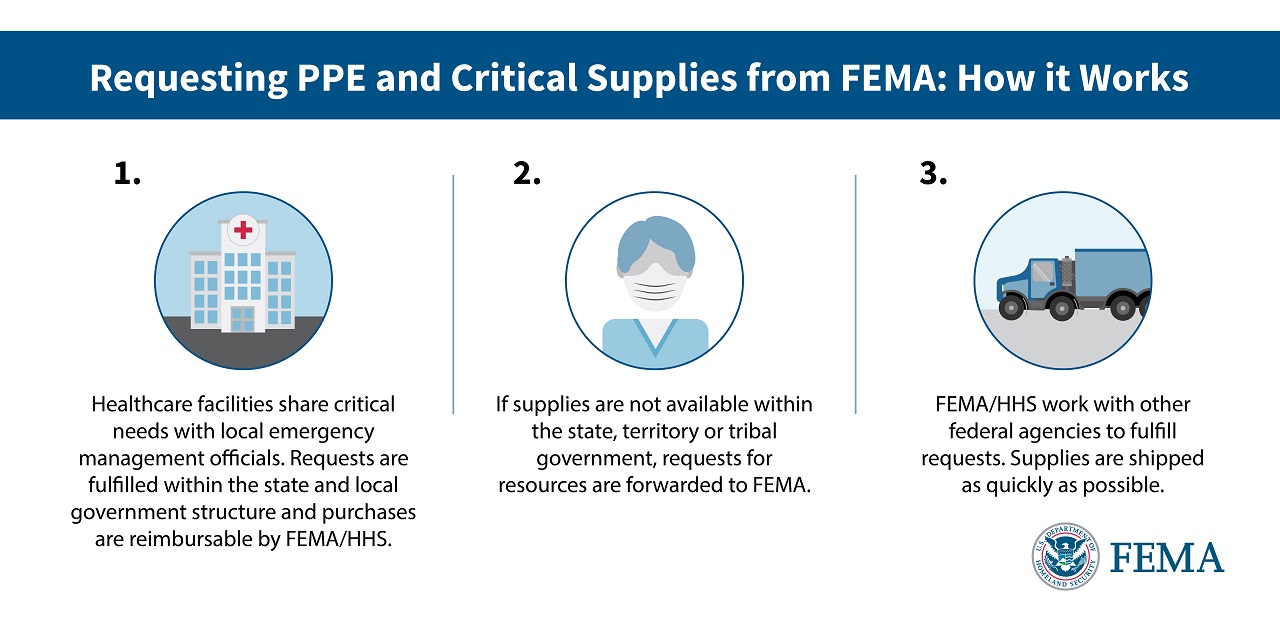 Requesting PPE and Critical Supplies from FEMA: How it Works

1.

Healthcare facilities share critical needs with local emergency management officials. Requests are fulfilled within the state and local government structure and purchases are reimbursable by FEMA/HHS.

2.

If supplies are not available within the state, territory or tribal government, requests for resources are forwarded to FEMA.

3.

FEMA/HHS work with other federal agencies to fulfill requests. Supplies are shipped as quickly as possible.

U.S. DEPARTMENT OF HOMELAND SECURITY

FEMA